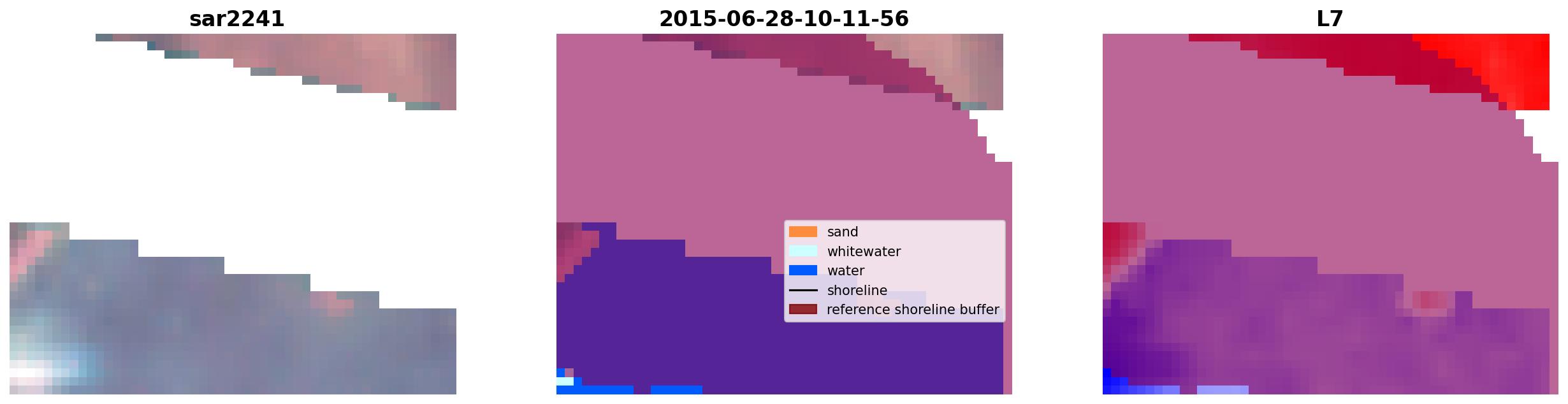 sar2241

2015-06-28-10-11-56

sand
whitewater
water
shoreline
reference shoreline buffer

L7